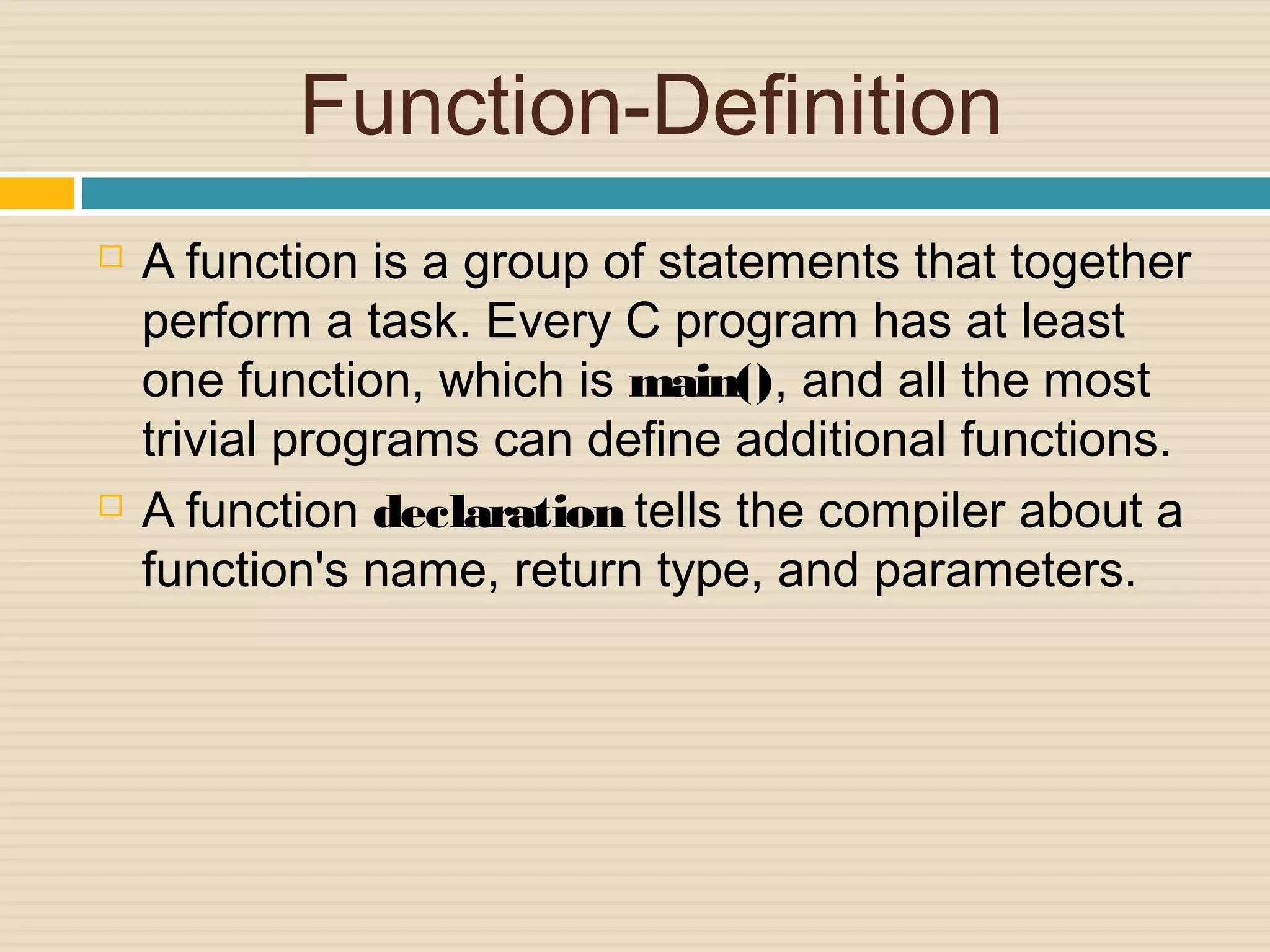 Function-Definition

A function is a group of statements that together perform a task. Every C program has at least one function, which is main(), and all the most trivial programs can define additional functions.

A function declaration tells the compiler about a function's name, return type, and parameters.